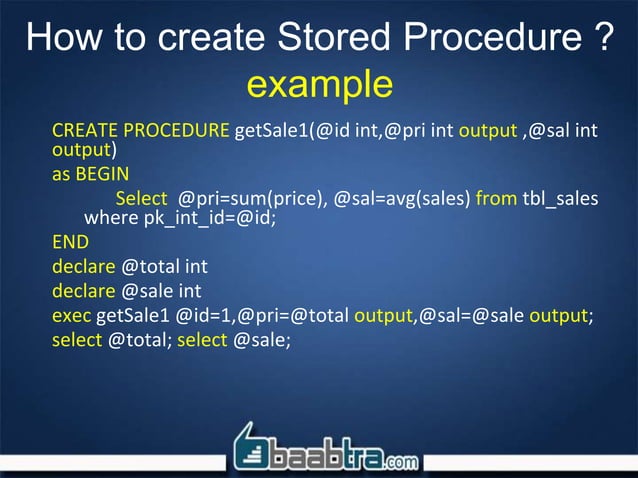 How to create Stored Procedure ?
example

CREATE PROCEDURE getSale1(@id int,@pri int output ,@sal int output)
as BEGIN
Select @pri=sum(price), @sal=avg(sales) from tbl_sales where pk_int_id=@id;
END
declare @total int
declare @sale int
exec getSale1 @id=1,@pri=@total output,@sal=@sale output;
select @total; select @sale;

baabtra.com